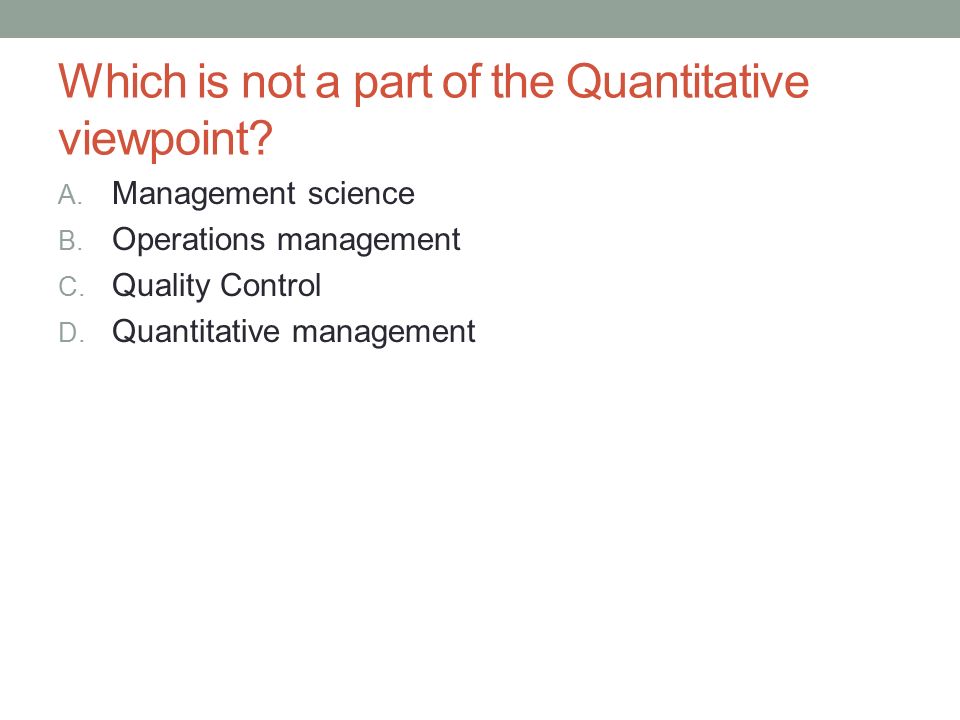 Which is not a part of the Quantitative viewpoint?

A. Management science
B. Operations management
C. Quality Control
D. Quantitative management